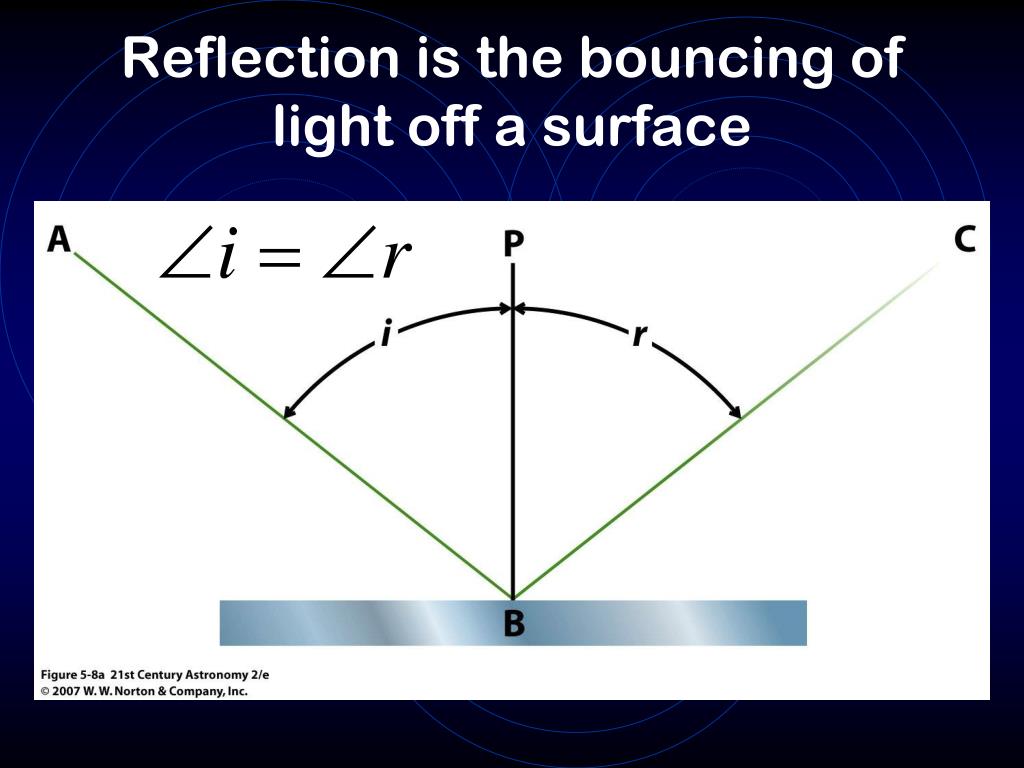 Reflection is the bouncing of light off a surface

A

$\angle i = \angle r$

P

C

i

r

B

Figure 5-8a 21st Century Astronomy 2/e
© 2007 W. W. Norton & Company, Inc.